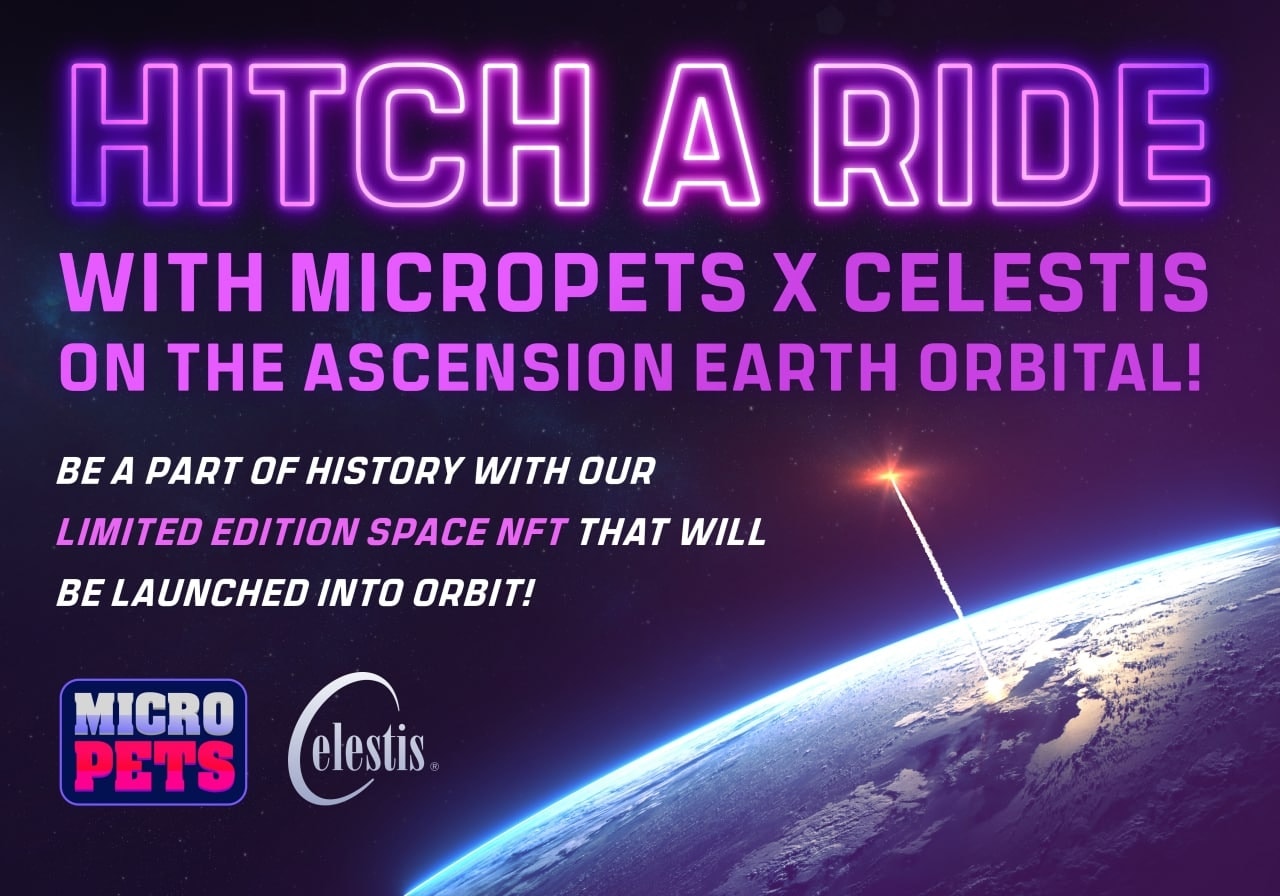 HITCH A RIDE

WITH MICROPETS X CELESTIS ON THE ASCENSION EARTH ORBITAL!

BE A PART OF HISTORY WITH OUR LIMITED EDITION SPACE NFT THAT WILL BE LAUNCHED INTO ORBIT!

MICRO PETS

Celestis®